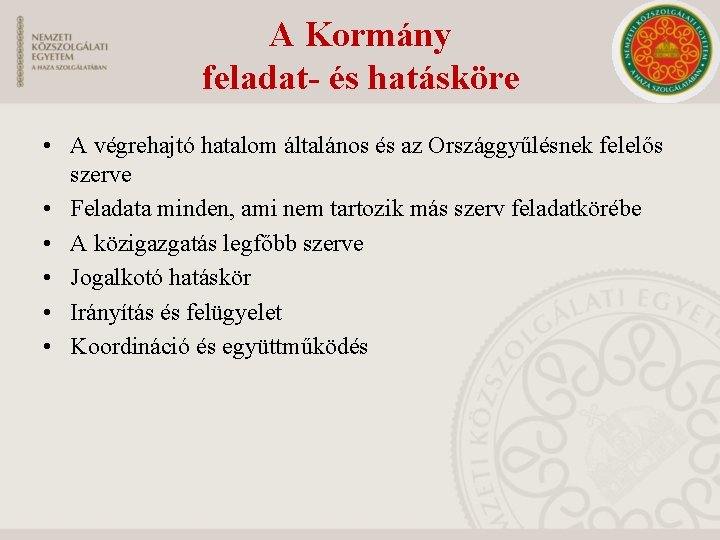 NEMZETI
KÖZSZOLGÁLATI
EGYETEM
A HAZA SZOLGÁLATÁBAN

A Kormány
feladat- és hatásköre

NEMZETI KÖZSZOLGÁLATI EGYETEM
A HAZA SZOLGÁLATÁBAN

• A végrehajtó hatalom általános és az Országgyűlésnek felelős szerve
• Feladata minden, ami nem tartozik más szerv feladatkörébe
• A közigazgatás legfőbb szerve
• Jogalkotó hatáskör
• Irányítás és felügyelet
• Koordináció és együttműködés

NEMZETI KÖZSZOLGÁLATI EGYETEM